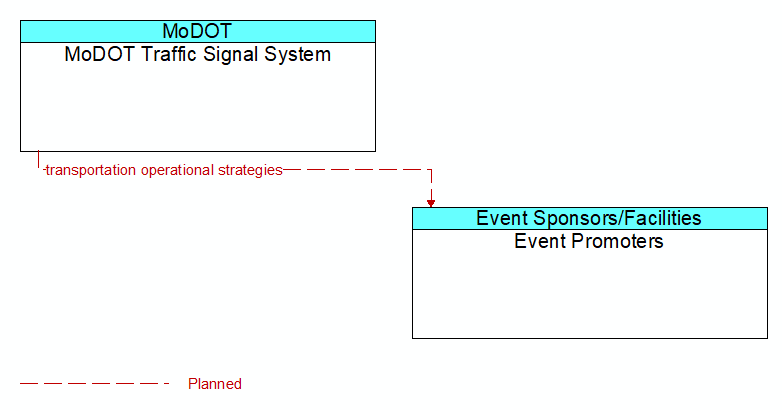 MoDOT
MoDOT Traffic Signal System

transportation operational strategies

Event Sponsors/Facilities
Event Promoters

Planned